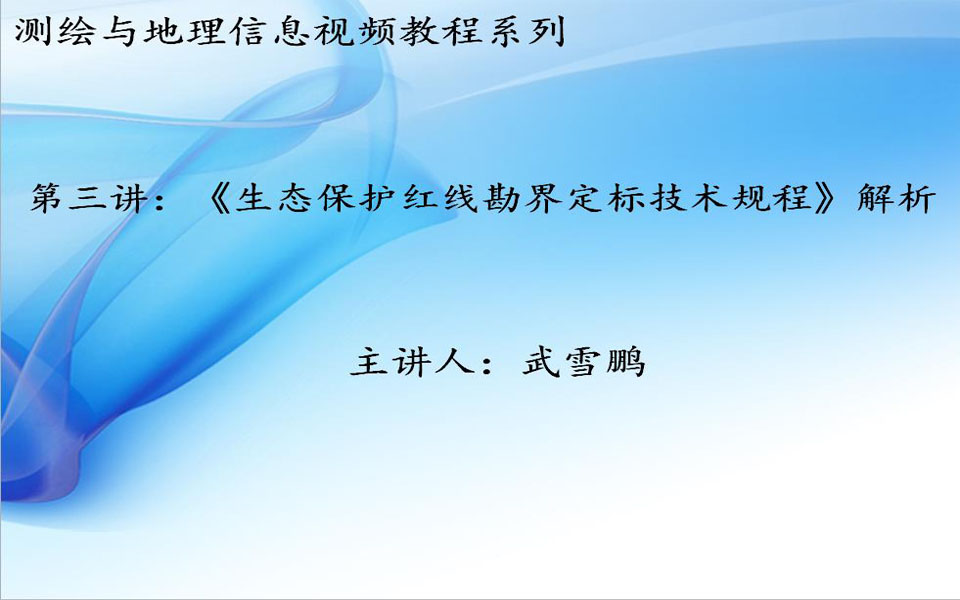 测绘与地理信息视频教程系列

第三讲：《生态保护红线勘界定标技术规程》解析

主讲人：武雪鹏